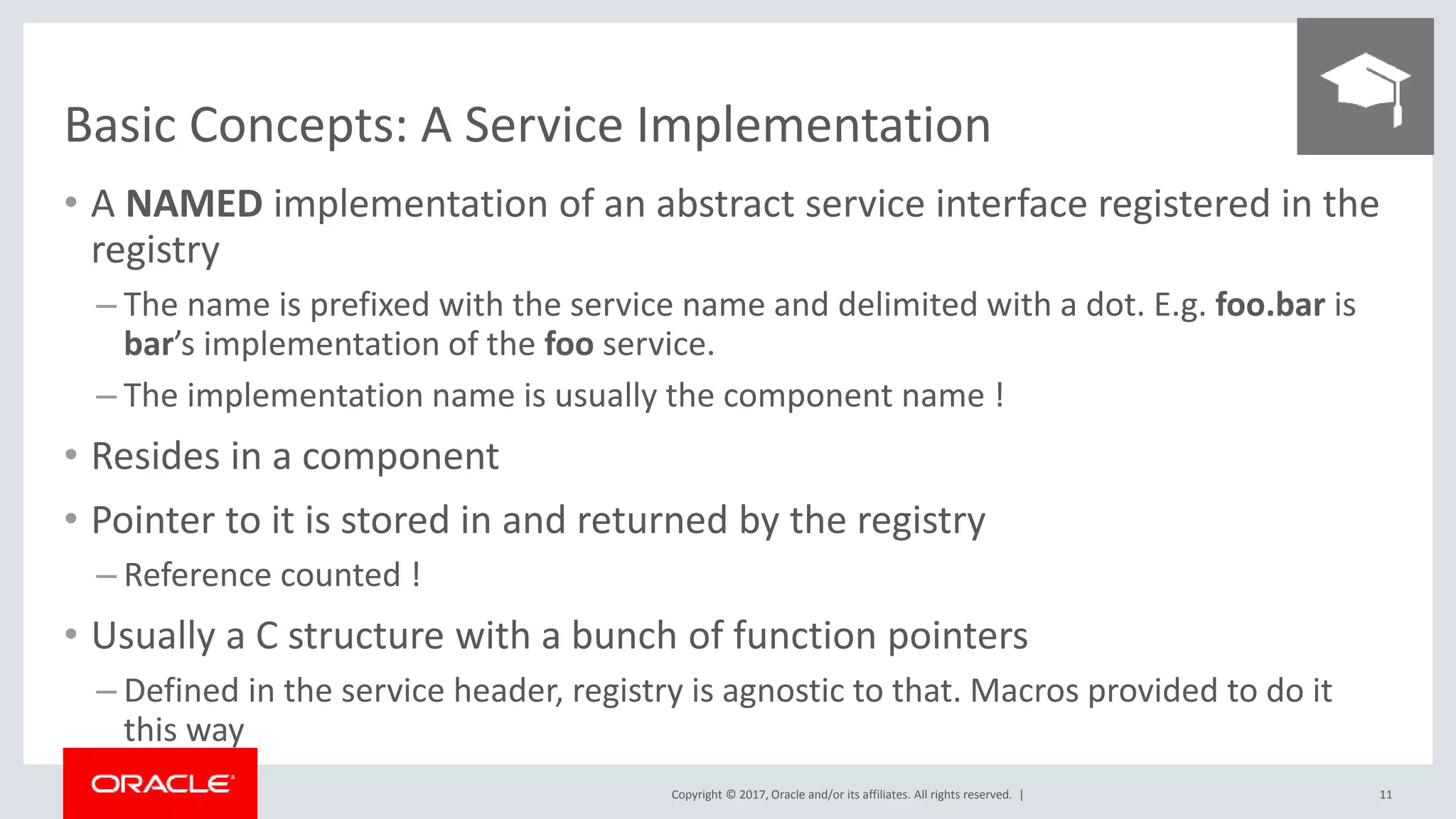 Basic Concepts: A Service Implementation

• A NAMED implementation of an abstract service interface registered in the registry

– The name is prefixed with the service name and delimited with a dot. E.g. foo.bar is bar's implementation of the foo service.

– The implementation name is usually the component name !

• Resides in a component

• Pointer to it is stored in and returned by the registry

– Reference counted !

• Usually a C structure with a bunch of function pointers

– Defined in the service header, registry is agnostic to that. Macros provided to do it this way

ORACLE

Copyright © 2017, Oracle and/or its affiliates. All rights reserved. |

11